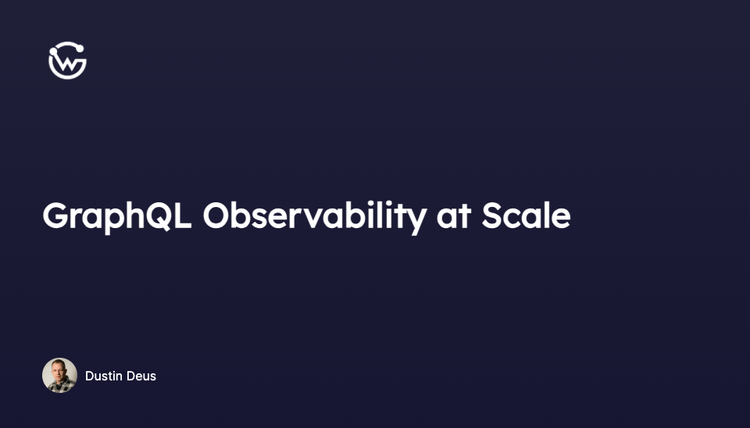 GraphQL Observability at Scale

Dustin Deus